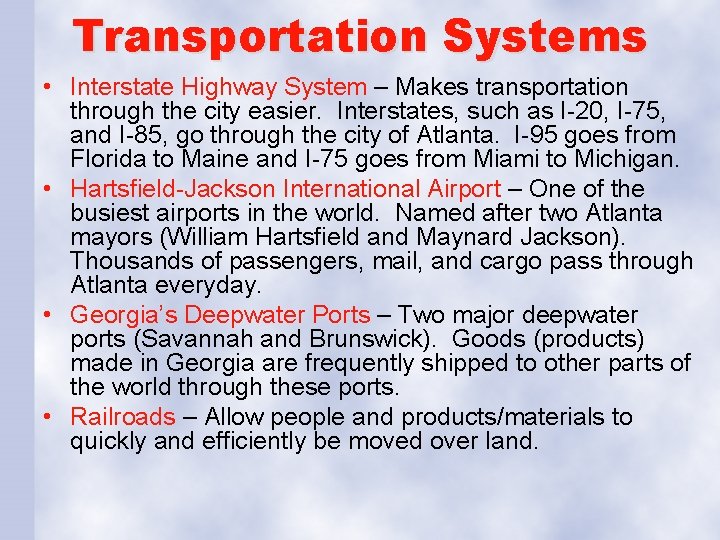 Transportation Systems

• Interstate Highway System – Makes transportation through the city easier. Interstates, such as I-20, I-75, and I-85, go through the city of Atlanta. I-95 goes from Florida to Maine and I-75 goes from Miami to Michigan.

• Hartsfield-Jackson International Airport – One of the busiest airports in the world. Named after two Atlanta mayors (William Hartsfield and Maynard Jackson). Thousands of passengers, mail, and cargo pass through Atlanta everyday.

• Georgia's Deepwater Ports – Two major deepwater ports (Savannah and Brunswick). Goods (products) made in Georgia are frequently shipped to other parts of the world through these ports.

• Railroads – Allow people and products/materials to quickly and efficiently be moved over land.